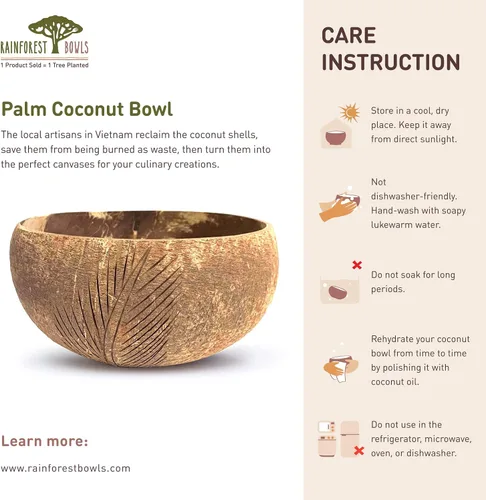 RAINFOREST BOWLS
1 Product Sold = 1 Tree Planted

Palm Coconut Bowl

The local artisans in Vietnam reclaim the coconut shells, save them from being burned as waste, then turn them into the perfect canvases for your culinary creations.

Learn more:

www.rainforestbowls.com

CARE INSTRUCTION

Store in a cool, dry place. Keep it away from direct sunlight.

Not dishwasher-friendly. Hand-wash with soapy lukewarm water.

Do not soak for long periods.

Rehydrate your coconut bowl from time to time by polishing it with coconut oil.

Do not use in the refrigerator, microwave, oven, or dishwasher.